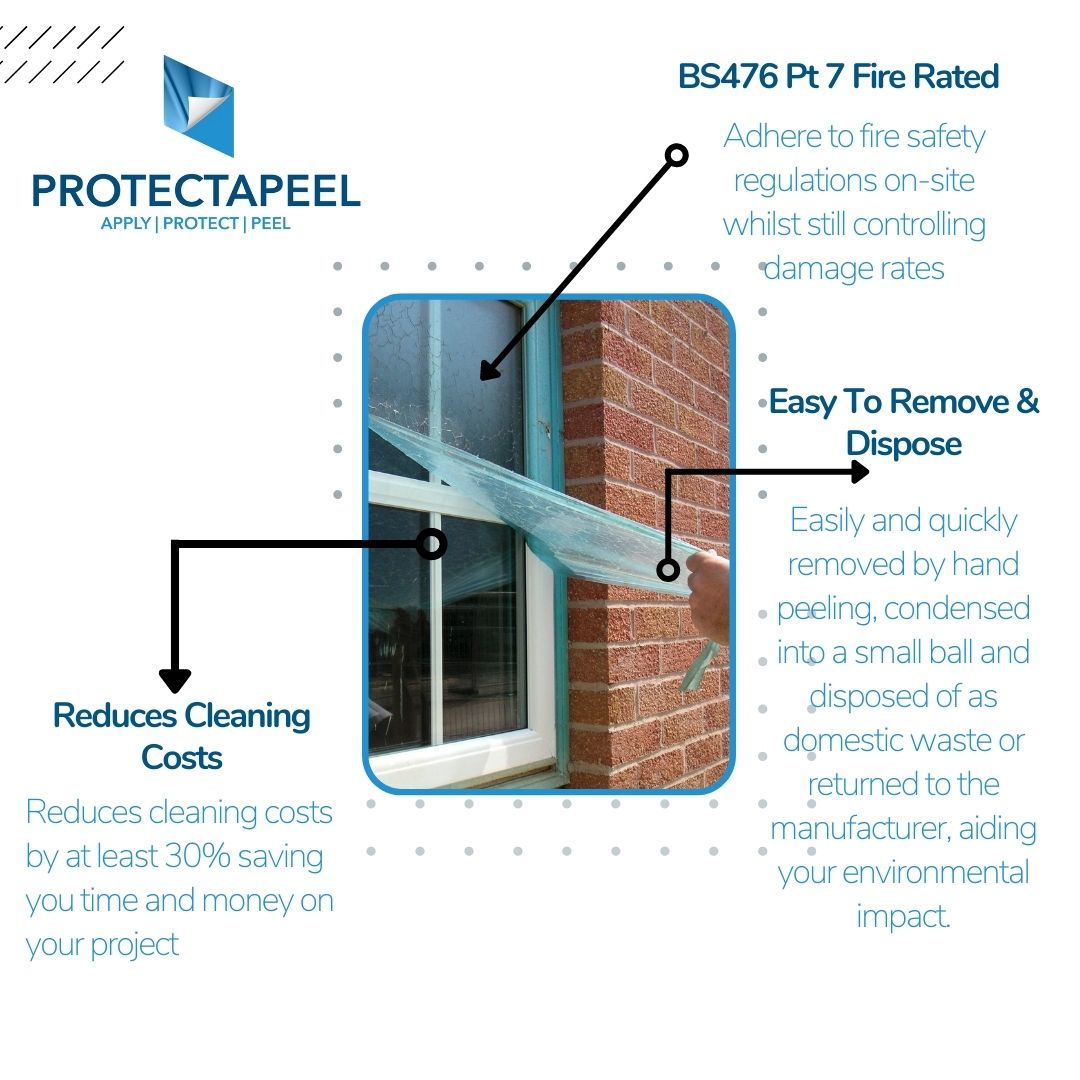 PROTECTAPEEL
APPLY | PROTECT | PEEL

BS476 Pt 7 Fire Rated

Adhere to fire safety regulations on-site whilst still controlling damage rates

Easy To Remove & Dispose

Easily and quickly removed by hand peeling, condensed into a small ball and disposed of as domestic waste or returned to the manufacturer, aiding your environmental impact.

Reduces Cleaning Costs

Reduces cleaning costs by at least 30% saving you time and money on your project